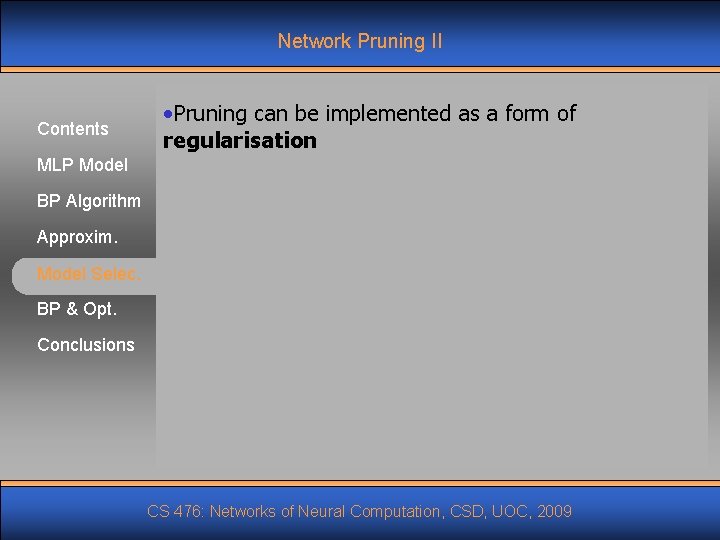 Network Pruning II

Contents

MLP Model

BP Algorithm

Approxim.

Model Selec.

BP & Opt.

Conclusions

•Pruning can be implemented as a form of **regularisation**

CS 476: Networks of Neural Computation, CSD, UOC, 2009